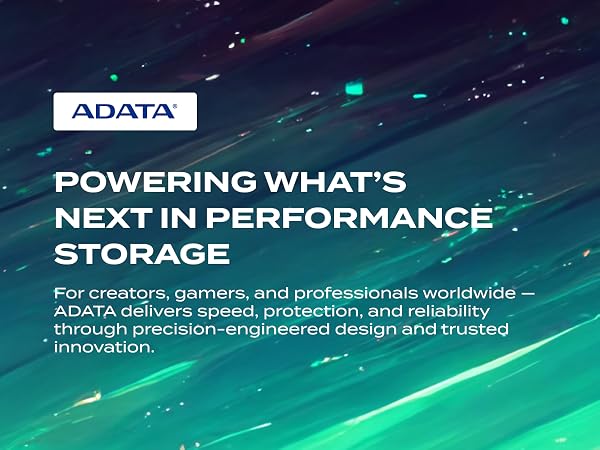 ADATA®

POWERING WHAT'S NEXT IN PERFORMANCE STORAGE

For creators, gamers, and professionals worldwide — ADATA delivers speed, protection, and reliability through precision-engineered design and trusted innovation.